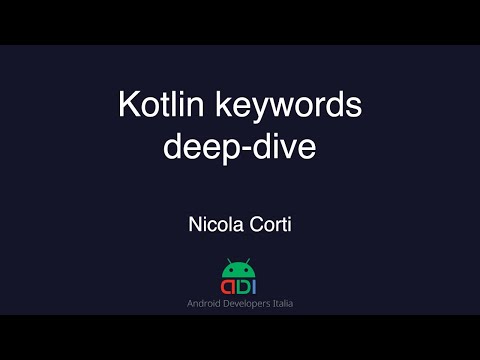 Kotlin keywords deep-dive

Nicola Corti

ADI
Android Developers Italia